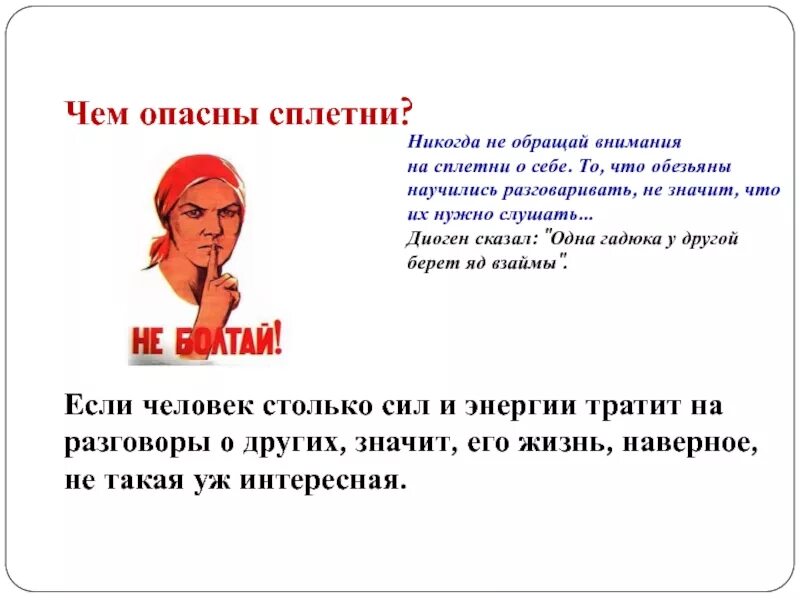 Чем опасны сплетни?

Никогда не обращай внимания на сплетни о себе. То, что обезьяны научились разговаривать, не значит, что их нужно слушать...
Диоген сказал: "Одна гадюка у другой берет яд взаймы".

НЕ БОЛТАЙ!

Если человек столько сил и энергии тратит на разговоры о других, значит, его жизнь, наверное, не такая уж интересная.